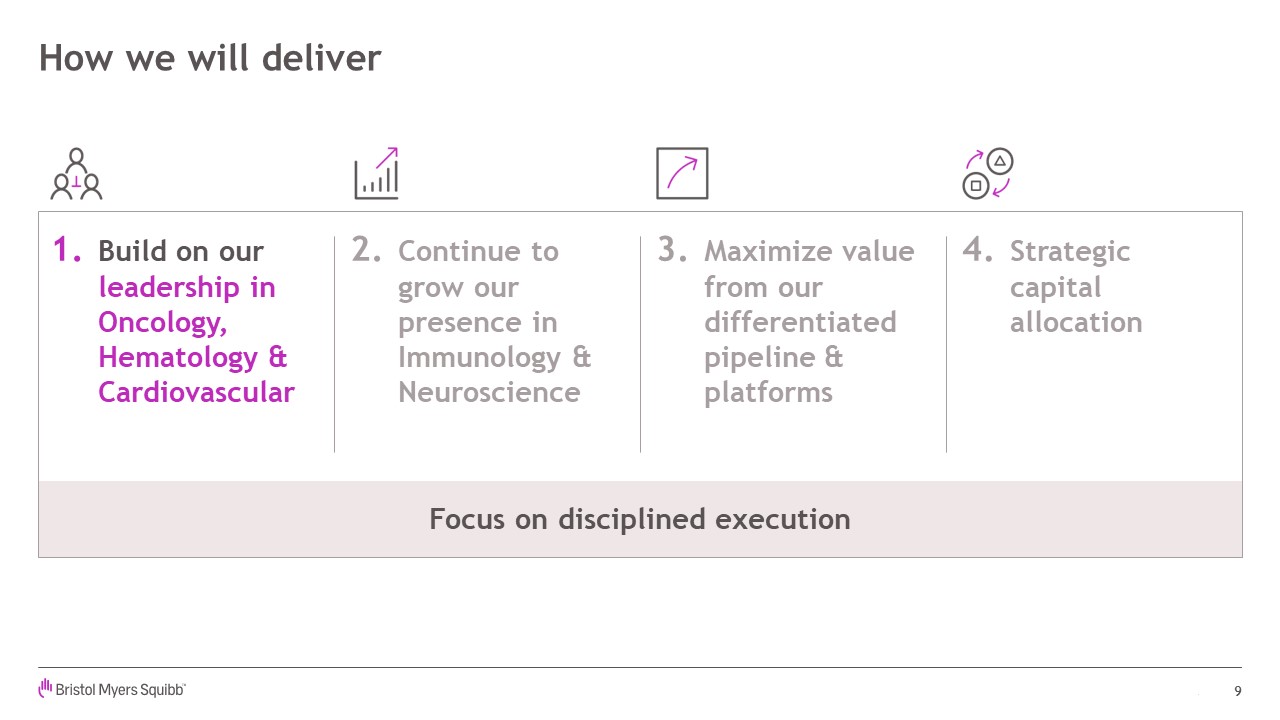 How we will deliver

1. Build on our leadership in Oncology, Hematology & Cardiovascular

2. Continue to grow our presence in Immunology & Neuroscience

3. Maximize value from our differentiated pipeline & platforms

4. Strategic capital allocation

Focus on disciplined execution

Bristol Myers Squibb

9